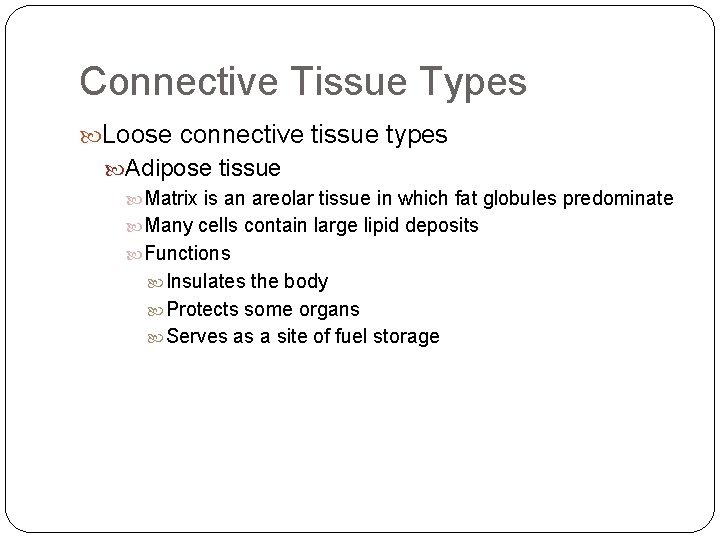 Connective Tissue Types

Loose connective tissue types

Adipose tissue

Matrix is an areolar tissue in which fat globules predominate

Many cells contain large lipid deposits

Functions

Insulates the body

Protects some organs

Serves as a site of fuel storage